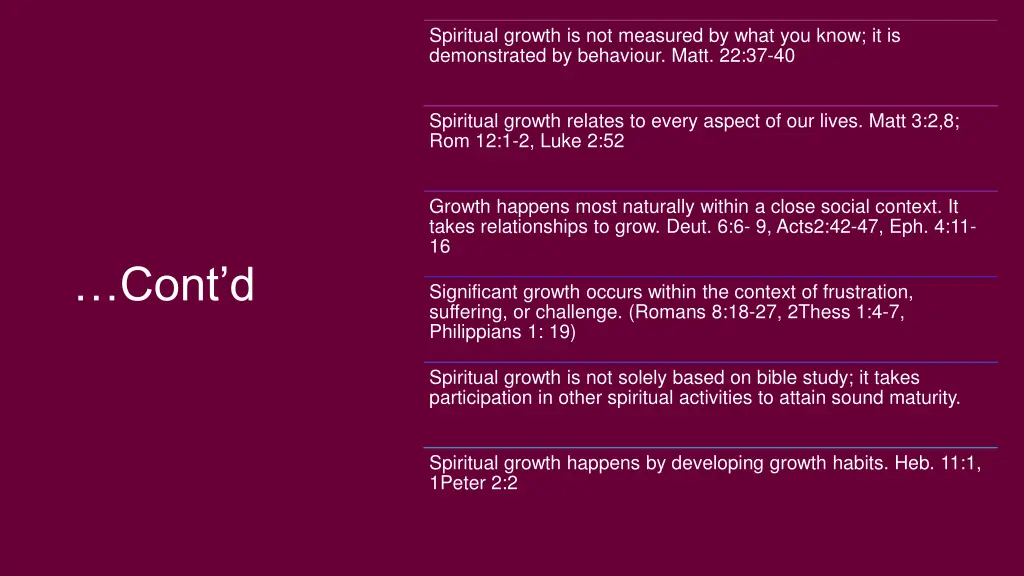 …Cont’d

Spiritual growth is not measured by what you know; it is demonstrated by behaviour. Matt. 22:37-40

Spiritual growth relates to every aspect of our lives. Matt 3:2,8; Rom 12:1-2, Luke 2:52

Growth happens most naturally within a close social context. It takes relationships to grow. Deut. 6:6- 9, Acts2:42-47, Eph. 4:11-16

Significant growth occurs within the context of frustration, suffering, or challenge. (Romans 8:18-27, 2Thess 1:4-7, Philippians 1: 19)

Spiritual growth is not solely based on bible study; it takes participation in other spiritual activities to attain sound maturity.

Spiritual growth happens by developing growth habits. Heb. 11:1, 1Peter 2:2